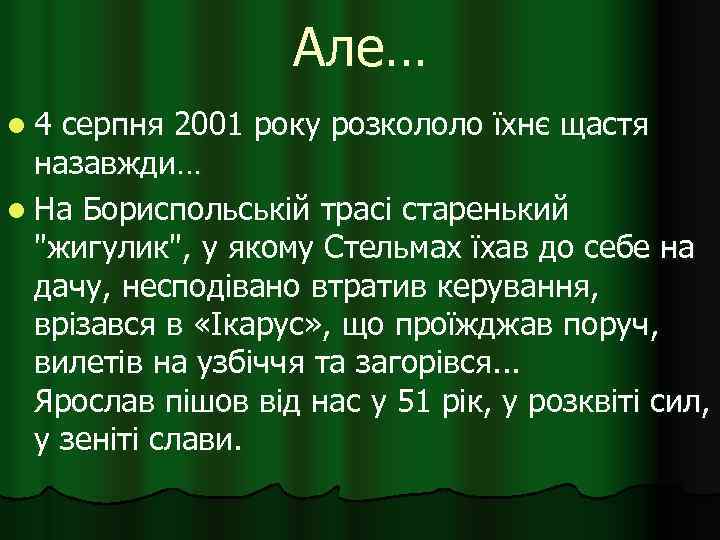 Але…

4 серпня 2001 року розкололо їхнє щастя назавжди…

На Бориспольській трасі старенький "жигулик", у якому Стельмах їхав до себе на дачу, несподівано втратив керування, врізався в «Ікарус», що проїжджав поруч, вилетів на узбіччя та загорівся... Ярослав пішов від нас у 51 рік, у розквіті сил, у зеніті слави.